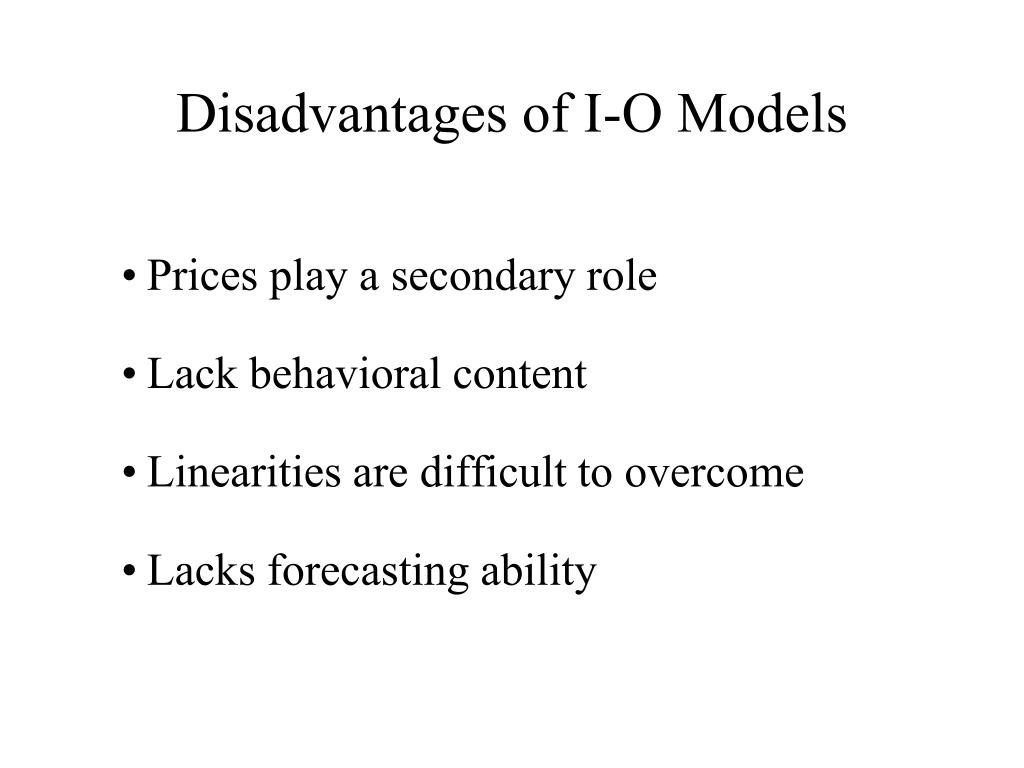 Disadvantages of I-O Models

• Prices play a secondary role

• Lack behavioral content

• Linearities are difficult to overcome

• Lacks forecasting ability